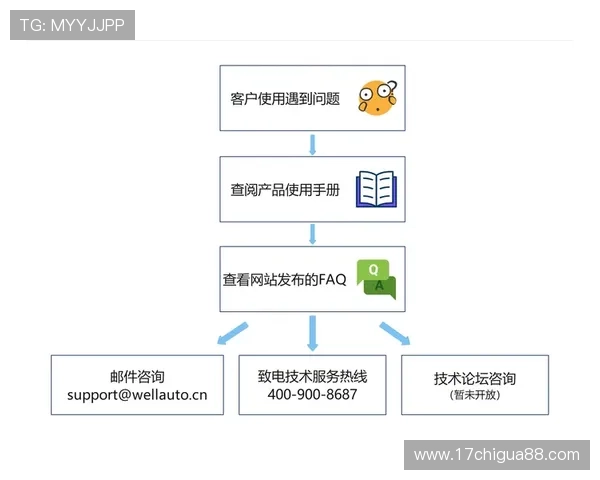 TG: MYYJJPP

客户使用遇到问题

查阅产品使用手册

查看网站发布的FAQ

Q

A

邮件咨询
support@wellauto.cn

致电技术服务热线
400-900-8687

技术论坛咨询
(暂未开放)

www.17chigua88.com